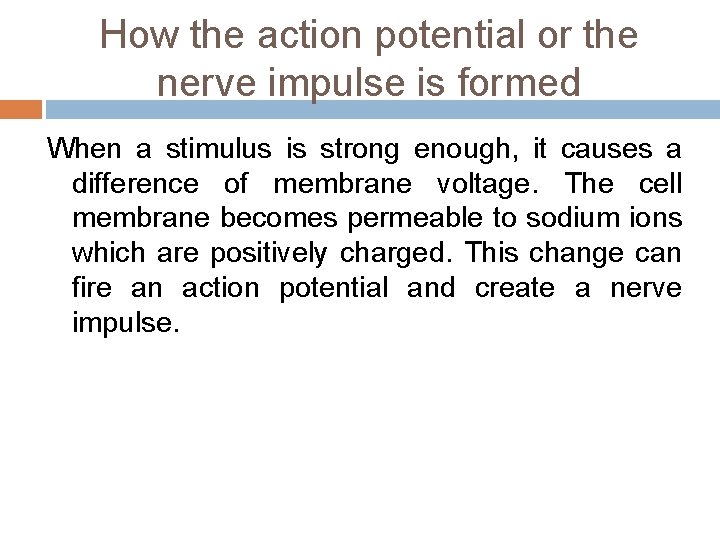 How the action potential or the nerve impulse is formed

When a stimulus is strong enough, it causes a difference of membrane voltage. The cell membrane becomes permeable to sodium ions which are positively charged. This change can fire an action potential and create a nerve impulse.